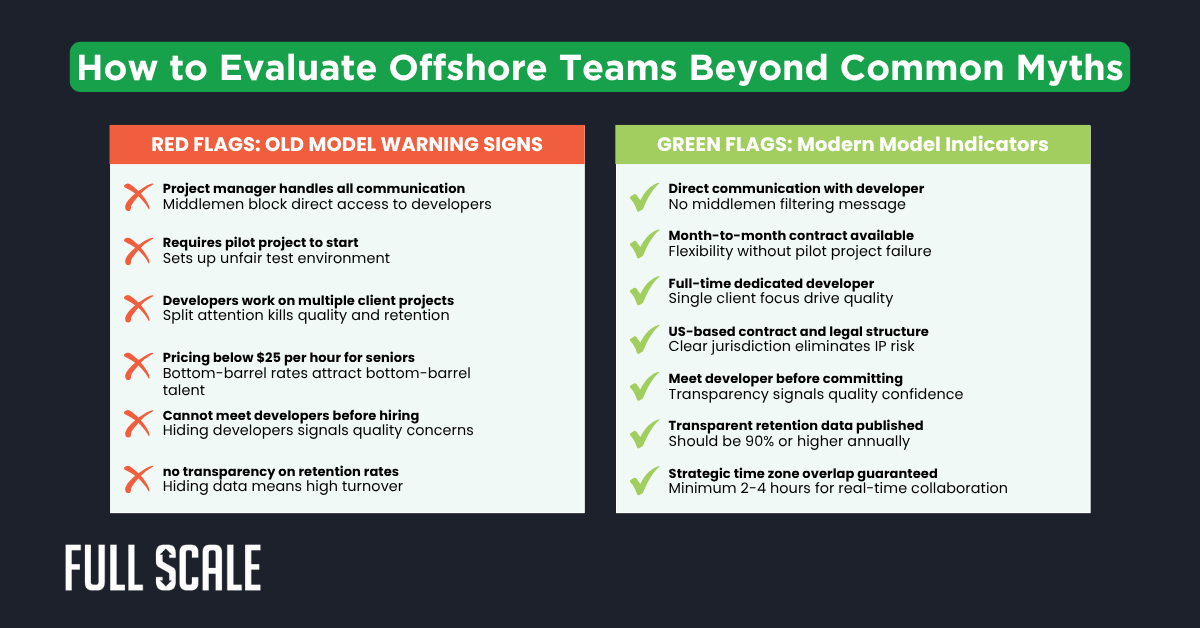 How to Evaluate Offshore Teams Beyond Common Myths

RED FLAGS: OLD MODEL WARNING SIGNS

Project manager handles all communication
Middlemen block direct access to developers

Requires pilot project to start
Sets up unfair test environment

Developers work on multiple client projects
Split attention kills quality and retention

Pricing below $25 per hour for seniors
Bottom-barrel rates attract bottom-barrel talent

Cannot meet developers before hiring
Hiding developers signals quality concerns

no transparency on retention rates
Hiding data means high turnover

GREEN FLAGS: Modern Model Indicators

Direct communication with developer
No middlemen filtering message

Month-to-month contract available
Flexibility without pilot project failure

Full-time dedicated developer
Single client focus drive quality

US-based contract and legal structure
Clear jurisdiction eliminates IP risk

Meet developer before committing
Transparency signals quality confidence

Transparent retention data published
Should be 90% or higher annually

Strategic time zone overlap guaranteed
Minimum 2-4 hours for real-time collaboration

FULL SCALE